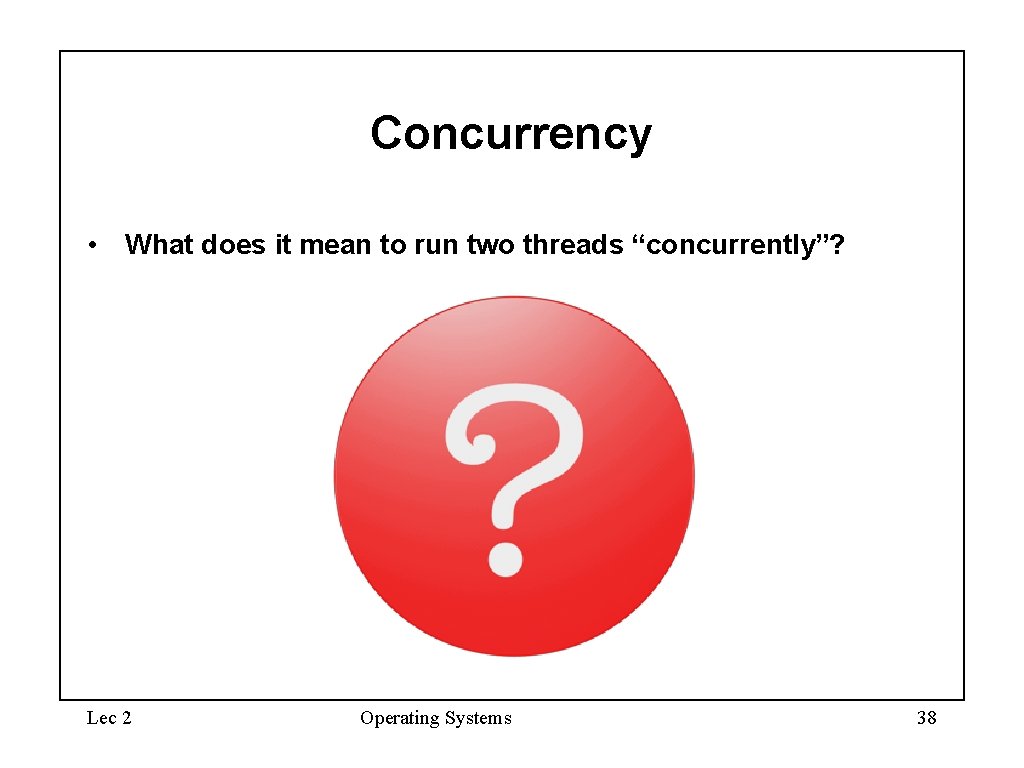 Concurrency

• What does it mean to run two threads “concurrently”?

?

Lec 2

Operating Systems

38